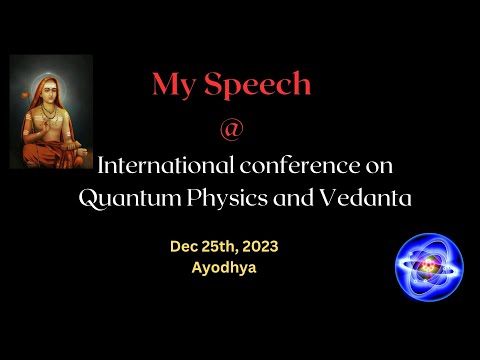 My Speech

@

International conference on Quantum Physics and Vedanta

Dec 25th, 2023
Ayodhya